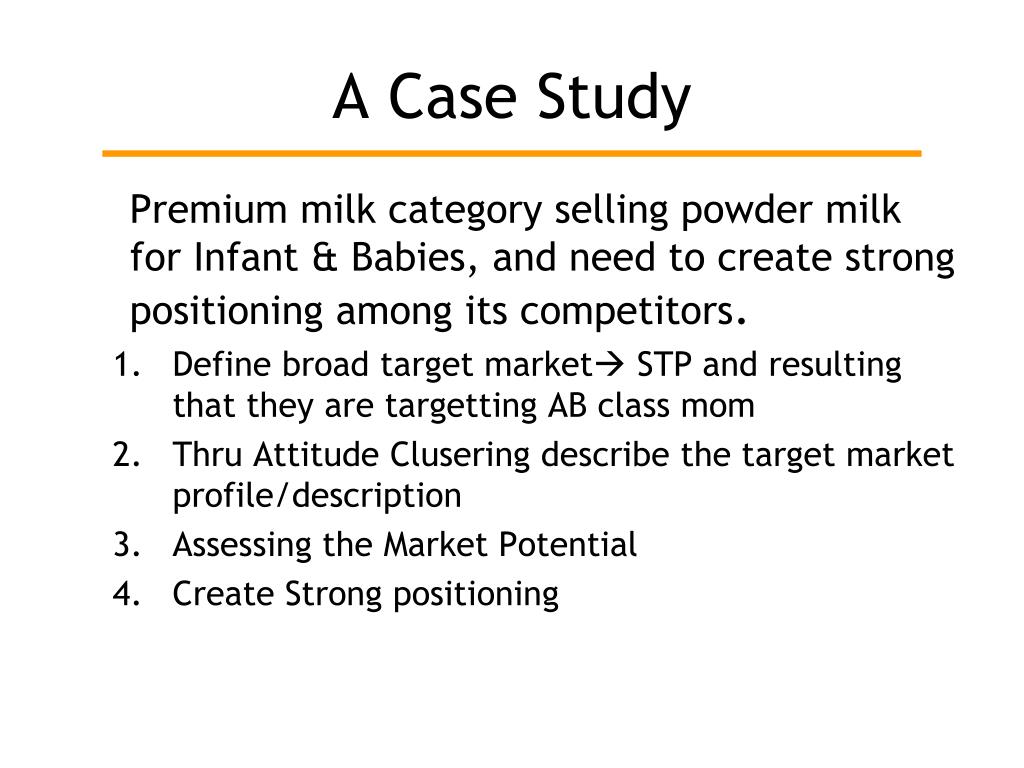 A Case Study

Premium milk category selling powder milk for Infant & Babies, and need to create strong positioning among its competitors.

1. Define broad target market→ STP and resulting that they are targetting AB class mom
2. Thru Attitude Clusering describe the target market profile/description
3. Assessing the Market Potential
4. Create Strong positioning